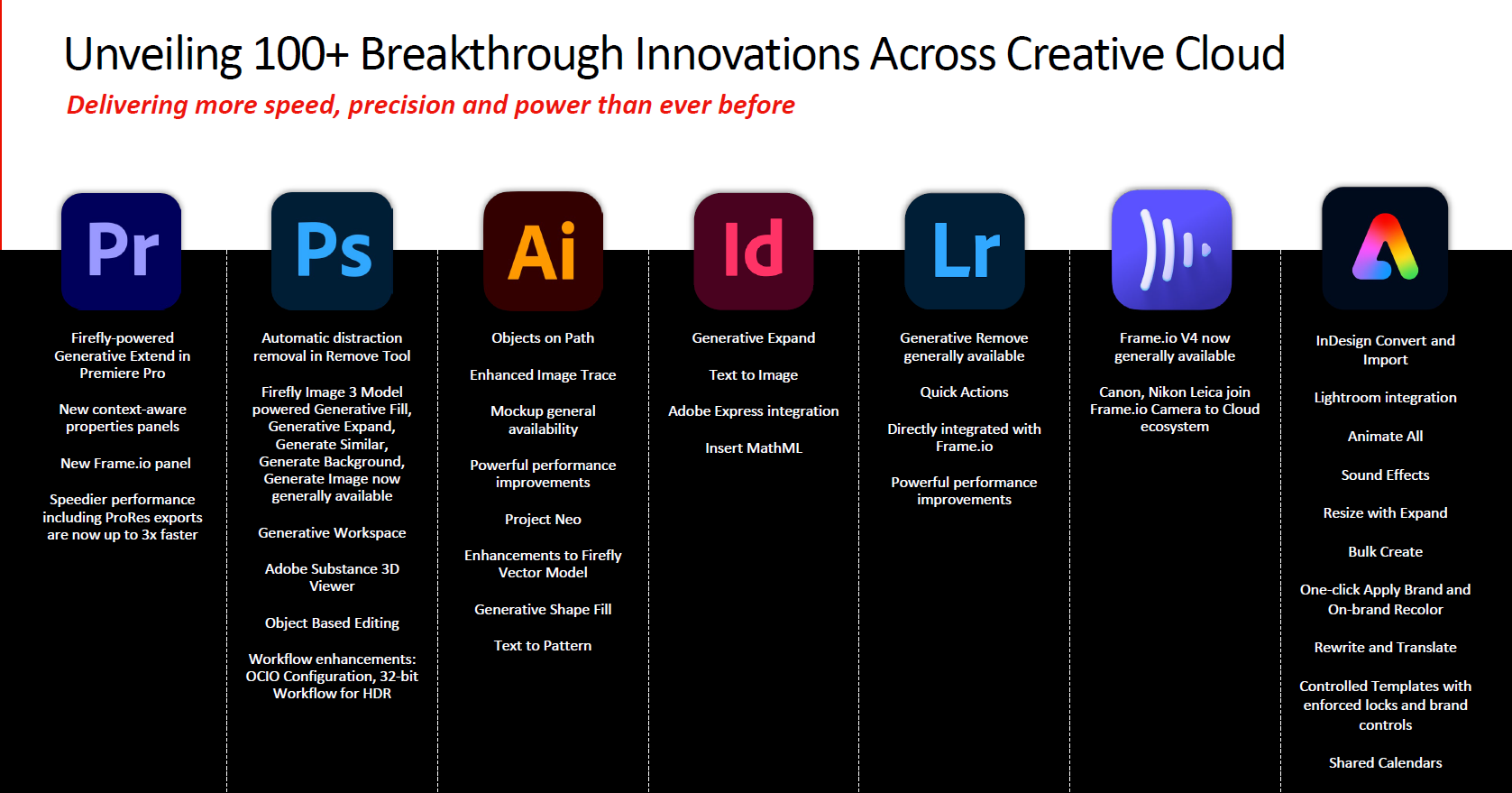 Unveiling 100+ Breakthrough Innovations Across Creative Cloud

Delivering more speed, precision and power than ever before

Pr

Firefly-powered Generative Extend in Premiere Pro

New context-aware properties panels

New Frame.io panel

Speedier performance including ProRes exports are now up to 3x faster

Ps

Automatic distraction removal in Remove Tool

Firefly Image 3 Model powered Generative Fill, Generative Expand, Generate Similar, Generate Background, Generate Image now generally available

Generative Workspace

Adobe Substance 3D Viewer

Object Based Editing

Workflow enhancements: OCIO Configuration, 32-bit Workflow for HDR

Ai

Objects on Path

Enhanced Image Trace

Mockup general availability

Powerful performance improvements

Project Neo

Enhancements to Firefly Vector Model

Generative Shape Fill

Text to Pattern

Id

Generative Expand

Text to Image

Adobe Express integration

Insert MathML

Lr

Generative Remove generally available

Quick Actions

Directly integrated with Frame.io

Powerful performance improvements

Frame.io V4 now generally available

Canon, Nikon Leica join Frame.io Camera to Cloud ecosystem

InDesign Convert and Import

Lightroom integration

Animate All

Sound Effects

Resize with Expand

Bulk Create

One-click Apply Brand and On-brand Recolor

Rewrite and Translate

Controlled Templates with enforced locks and brand controls

Shared Calendars